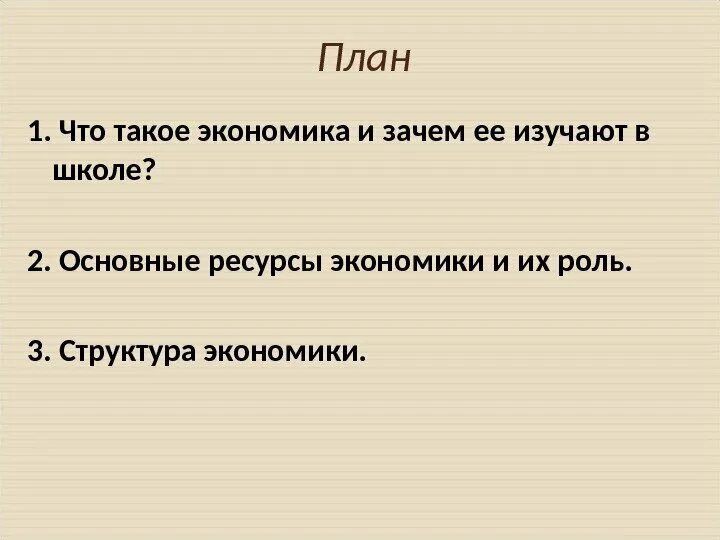 План

1. Что такое экономика и зачем ее изучают в школе?

2. Основные ресурсы экономики и их роль.

3. Структура экономики.